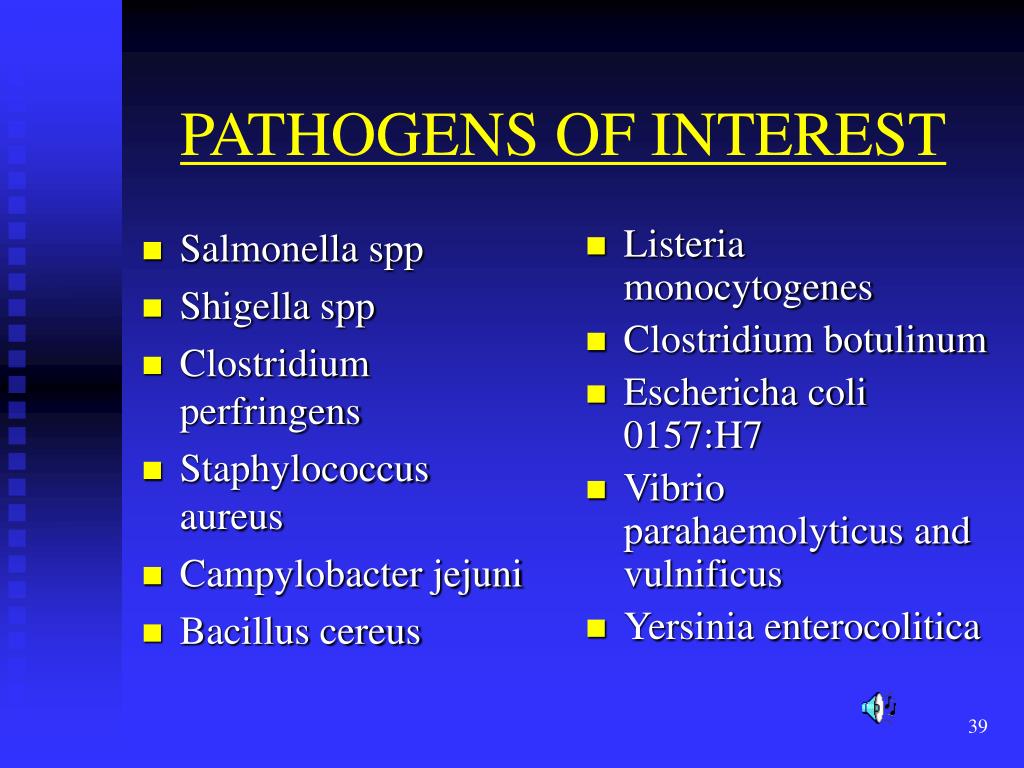 PATHOGENS OF INTEREST

- Salmonella spp
- Shigella spp
- Clostridium perfringens
- Staphylococcus aureus
- Campylobacter jejuni
- Bacillus cereus

- Listeria monocytogenes
- Clostridium botulinum
- Eschericha coli 0157:H7
- Vibrio parahaemolyticus and vulnificus
- Yersinia enterocolitica

39